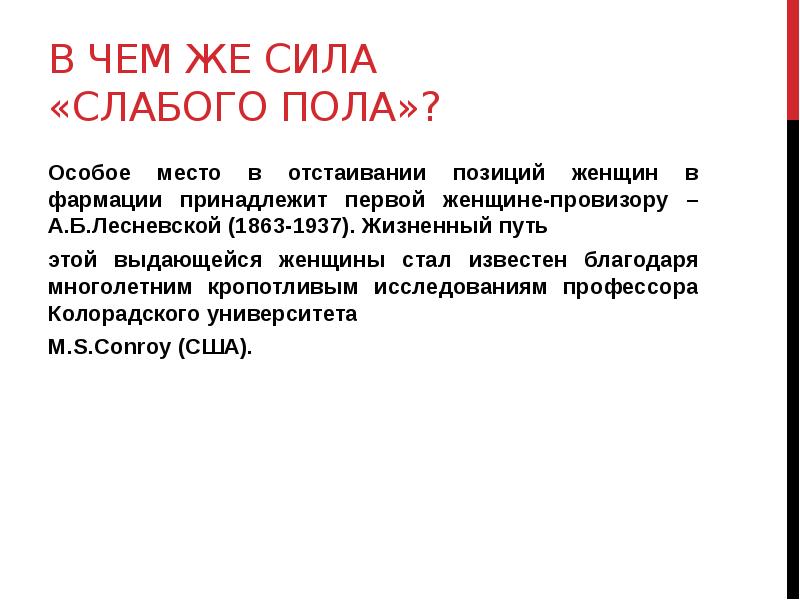 В ЧЕМ ЖЕ СИЛА «СЛАБОГО ПОЛА»?

Особое место в отстаивании позиций женщин в фармации принадлежит первой женщине-провизору – А.Б.Лесневской (1863-1937). Жизненный путь

этой выдающейся женщины стал известен благодаря многолетним кропотливым исследованиям профессора Колорадского университета

M.S.Conroy (США).